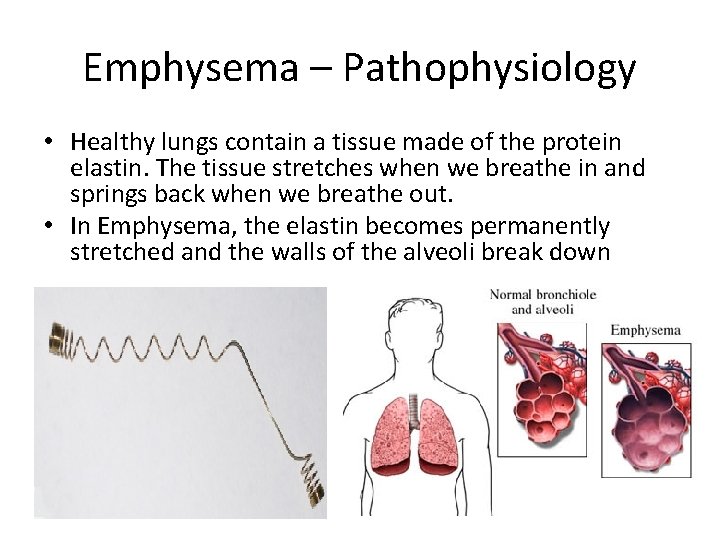 Emphysema – Pathophysiology

• Healthy lungs contain a tissue made of the protein elastin. The tissue stretches when we breathe in and springs back when we breathe out.
• In Emphysema, the elastin becomes permanently stretched and the walls of the alveoli break down

Normal bronchiole and alveoli

Emphysema